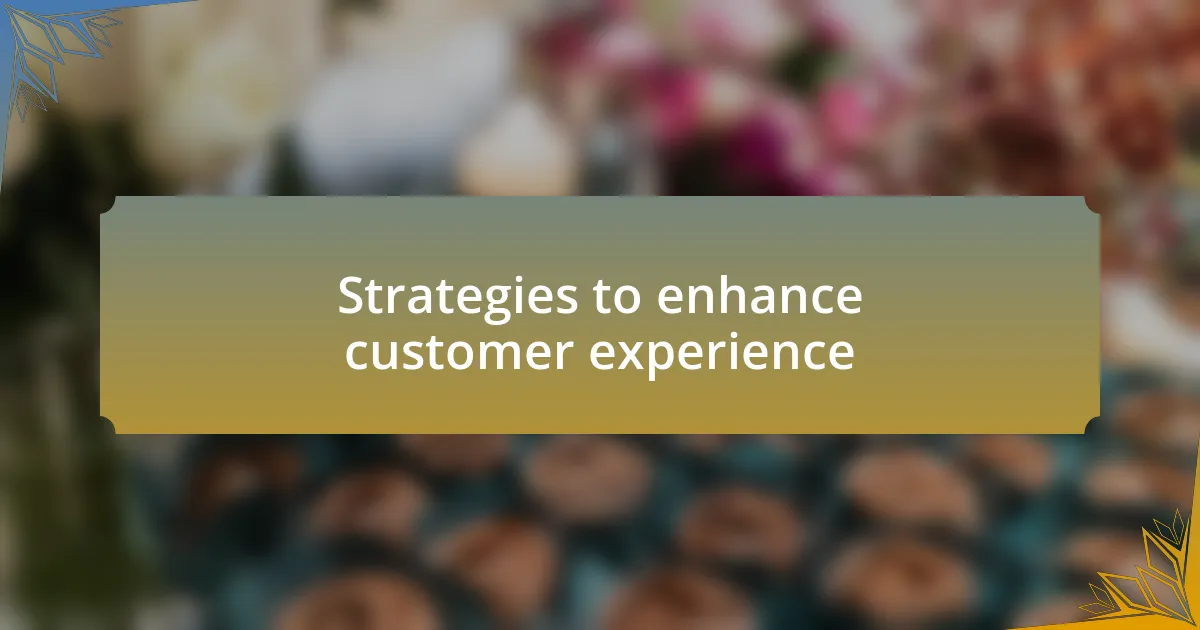 Strategies to enhance customer experience